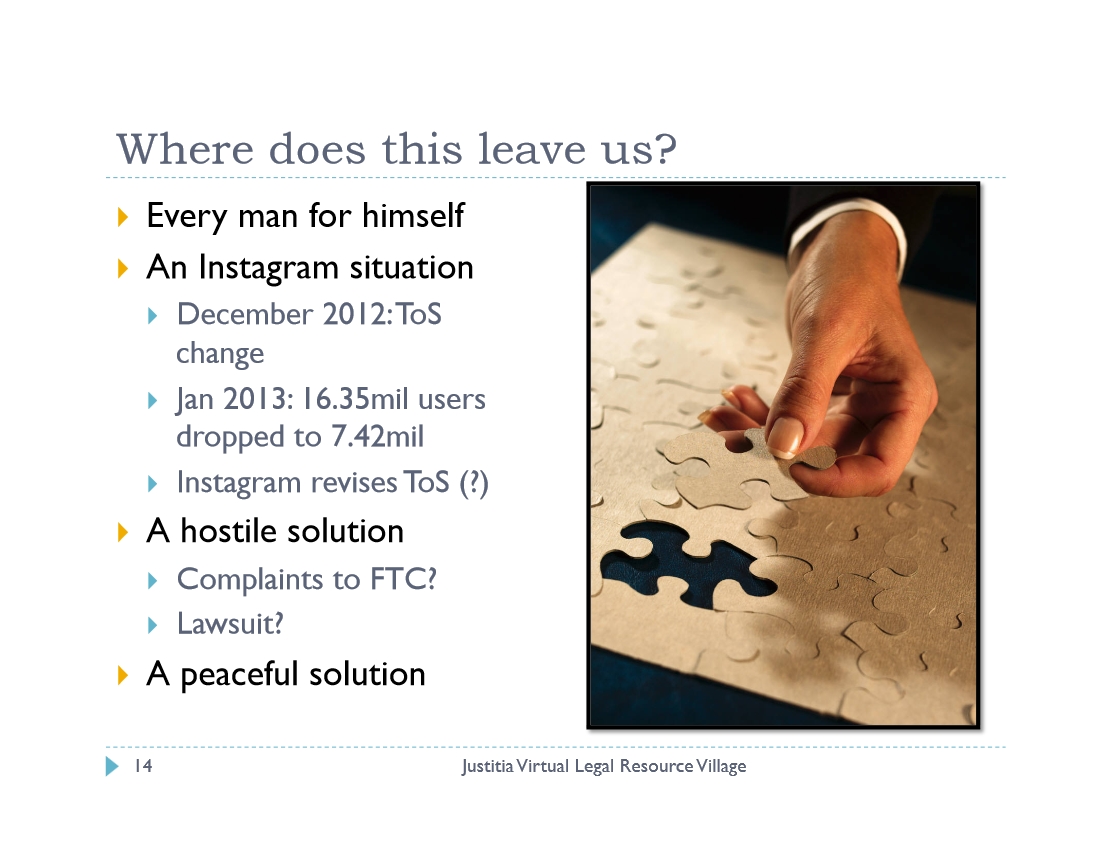 Where does this leave us?

Every man for himself

An Instagram situation

December 2012: ToS change

Jan 2013: 16.35mil users dropped to 7.42mil

Instagram revises ToS (?)

A hostile solution

Complaints to FTC?

Lawsuit?

A peaceful solution

14

Justitia Virtual Legal Resource Village